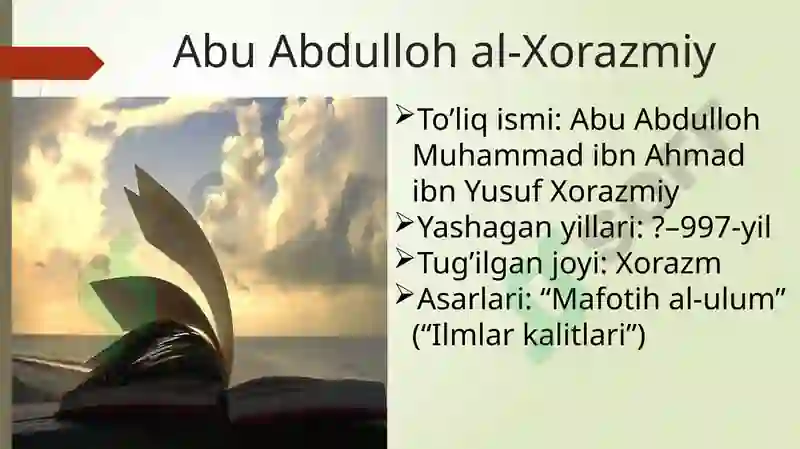 Abu Abdulloh al-Xorazmiy

➢To’liq ismi: Abu Abdulloh Muhammad ibn Ahmad ibn Yusuf Xorazmiy
➢Yashagan yillari: ?–997-yil
➢Tug’ilgan joyi: Xorazm
➢Asarlari: “Mafotih al-ulum” (“Ilmlar kalitlari”)